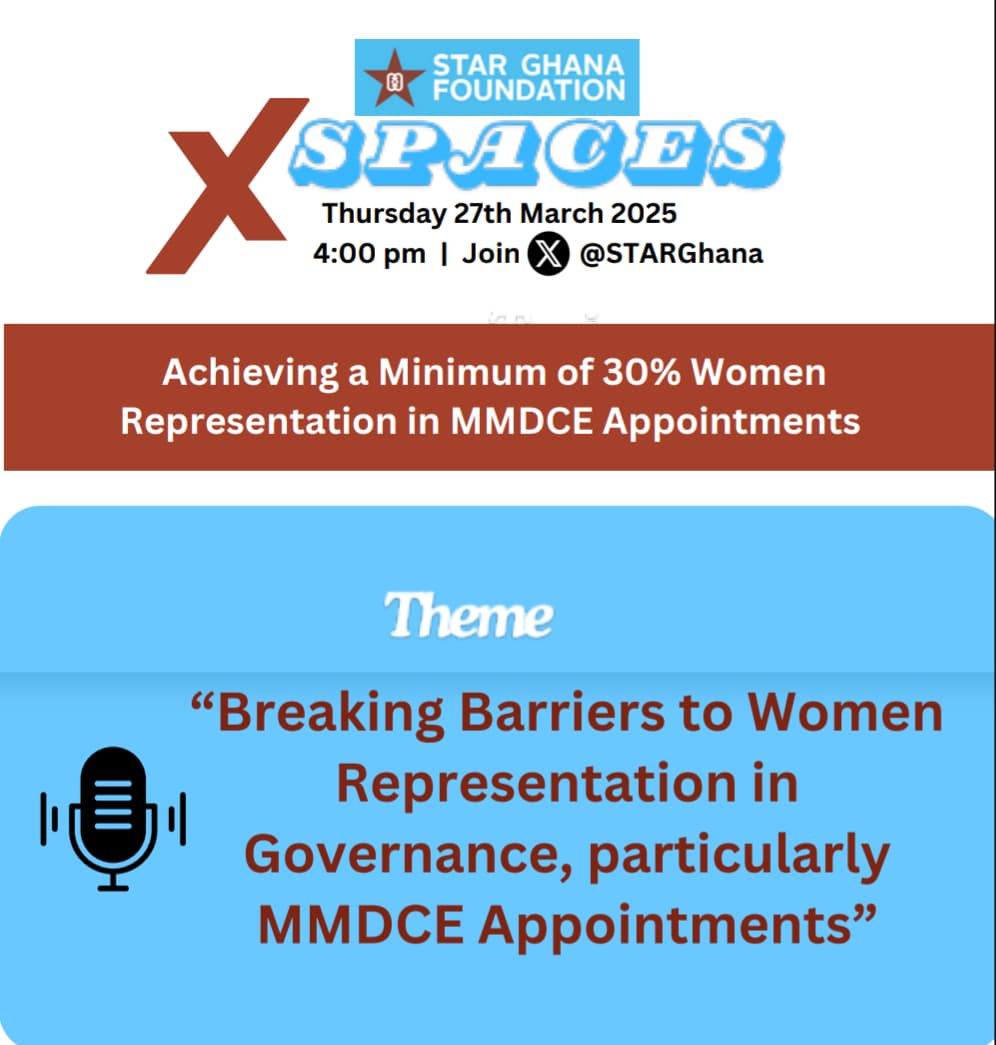 STAR GHANA FOUNDATION

X SPACES

Thursday 27th March 2025
4:00 pm | Join @STARGhana

Achieving a Minimum of 30% Women Representation in MMDCE Appointments

Theme

“Breaking Barriers to Women Representation in Governance, particularly MMDCE Appointments”